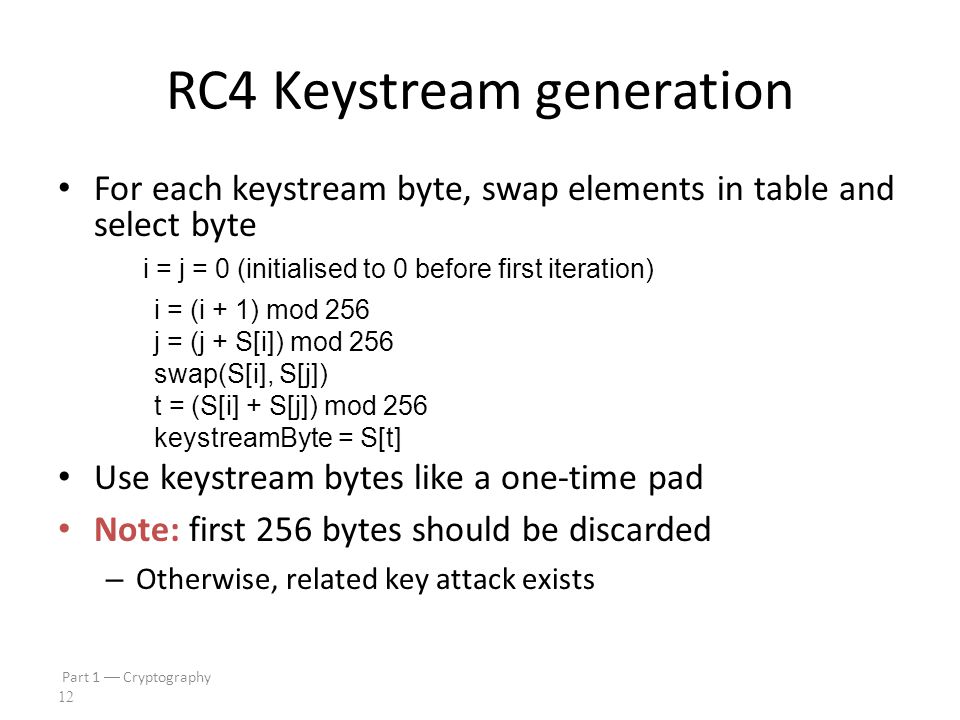 RC4 Keystream generation

• For each keystream byte, swap elements in table and select byte

i = j = 0 (initialised to 0 before first iteration)

i = (i + 1) mod 256
j = (j + S[i]) mod 256
swap(S[i], S[j])
t = (S[i] + S[j]) mod 256
keystreamByte = S[t]

• Use keystream bytes like a one-time pad

• Note: first 256 bytes should be discarded

– Otherwise, related key attack exists

Part 1 — Cryptography
12